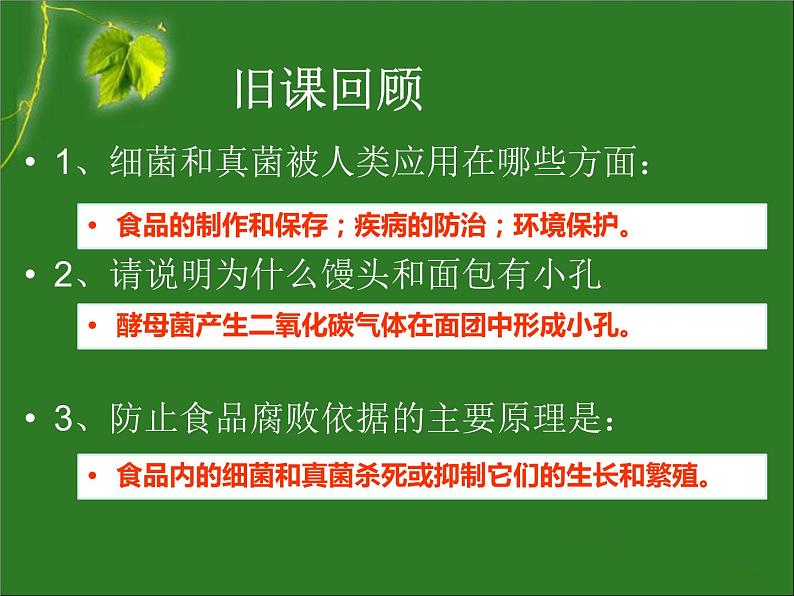 旧课回顾

• 1、细菌和真菌被人类应用在哪些方面：

• 食品的制作和保存；疾病的防治；环境保护。

• 2、请说明为什么馒头和面包有小孔

• 酵母菌产生二氧化碳气体在面团中形成小孔。

• 3、防止食品腐败依据的主要原理是：

• 食品内的细菌和真菌杀死或抑制它们的生长和繁殖。